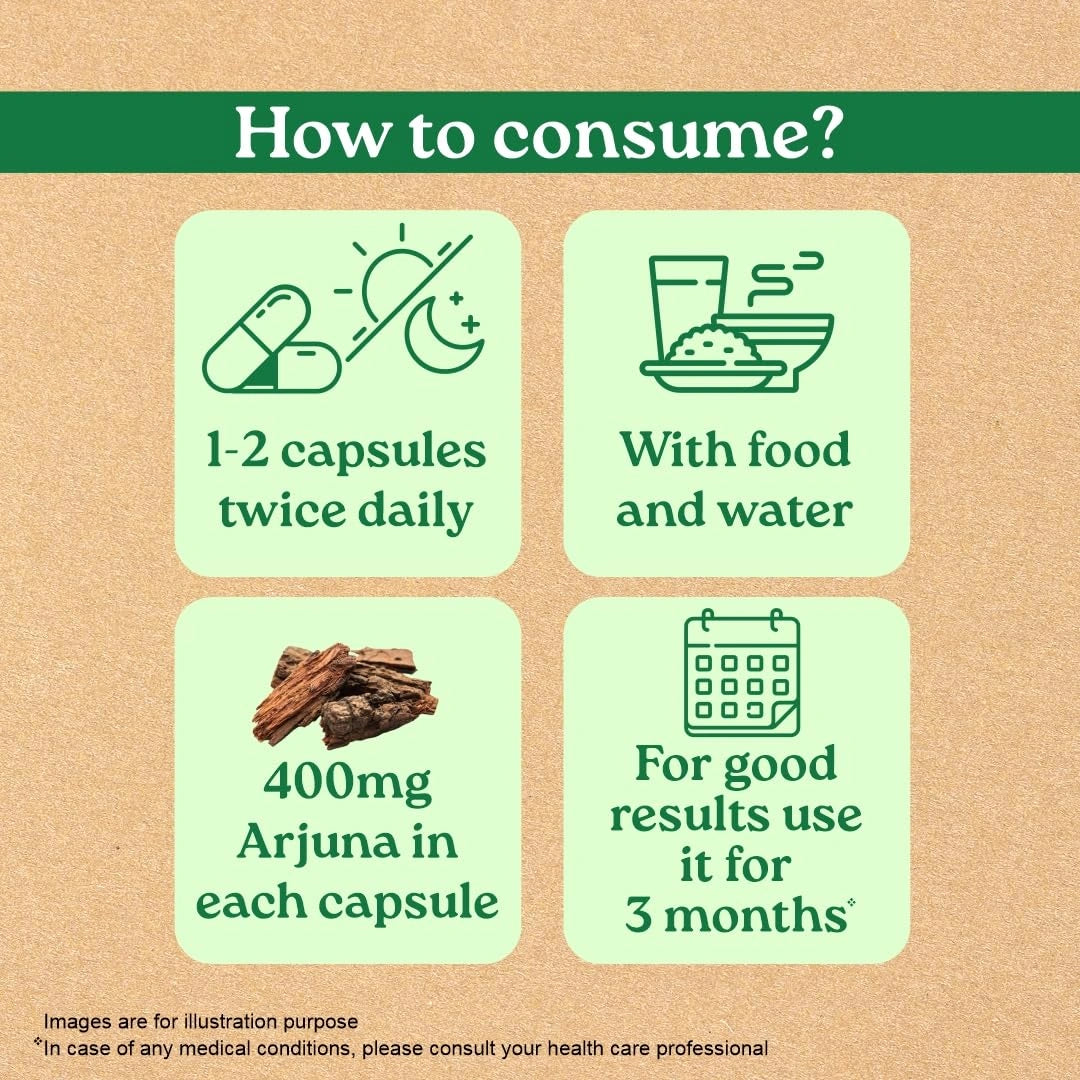 How to consume?

1-2 capsules twice daily

With food and water

400mg Arjuna in each capsule

For good results use it for 3 months*

Images are for illustration purpose
*In case of any medical conditions, please consult your health care professional